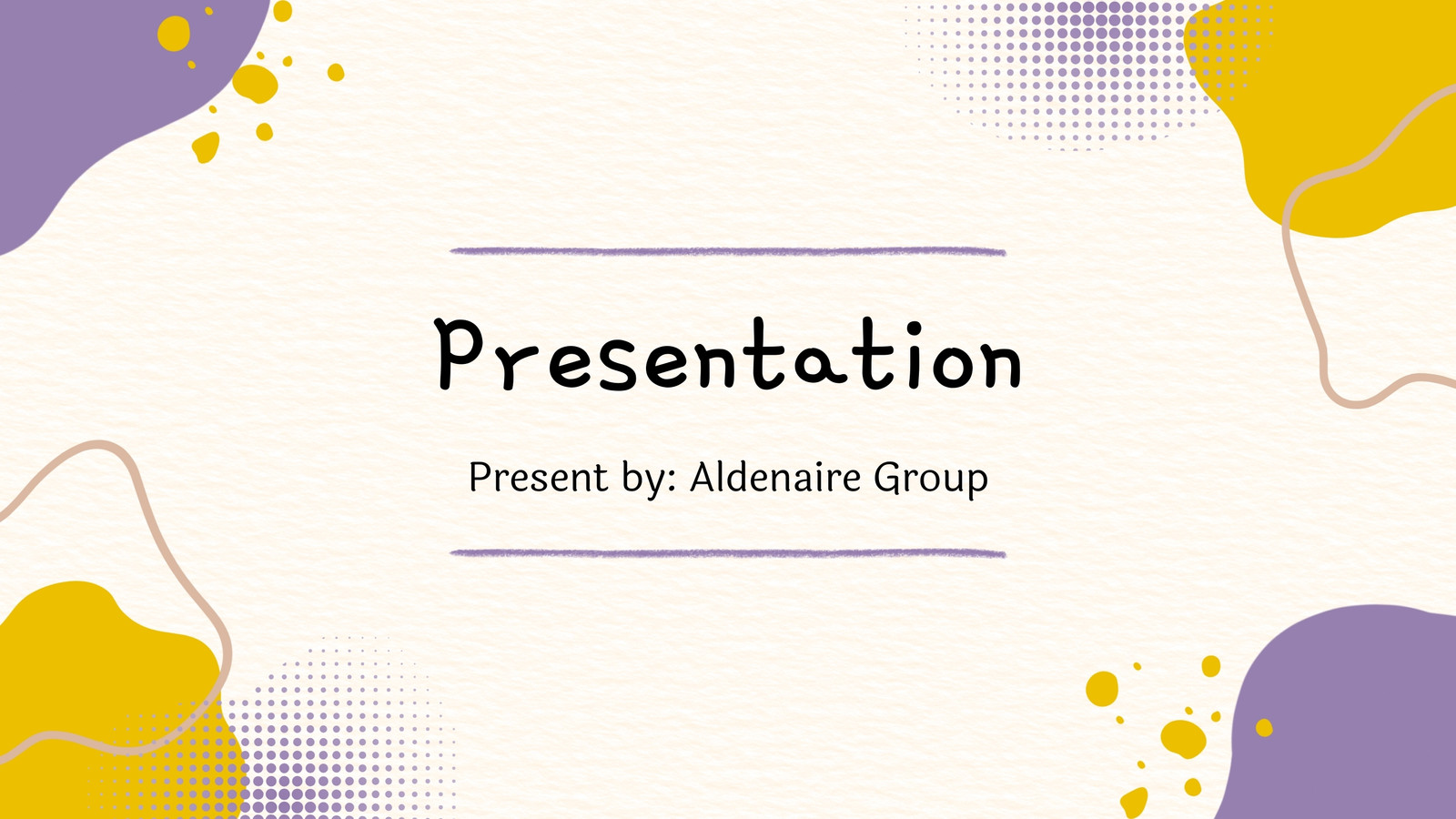 Presentation

Present by: Aldenaire Group